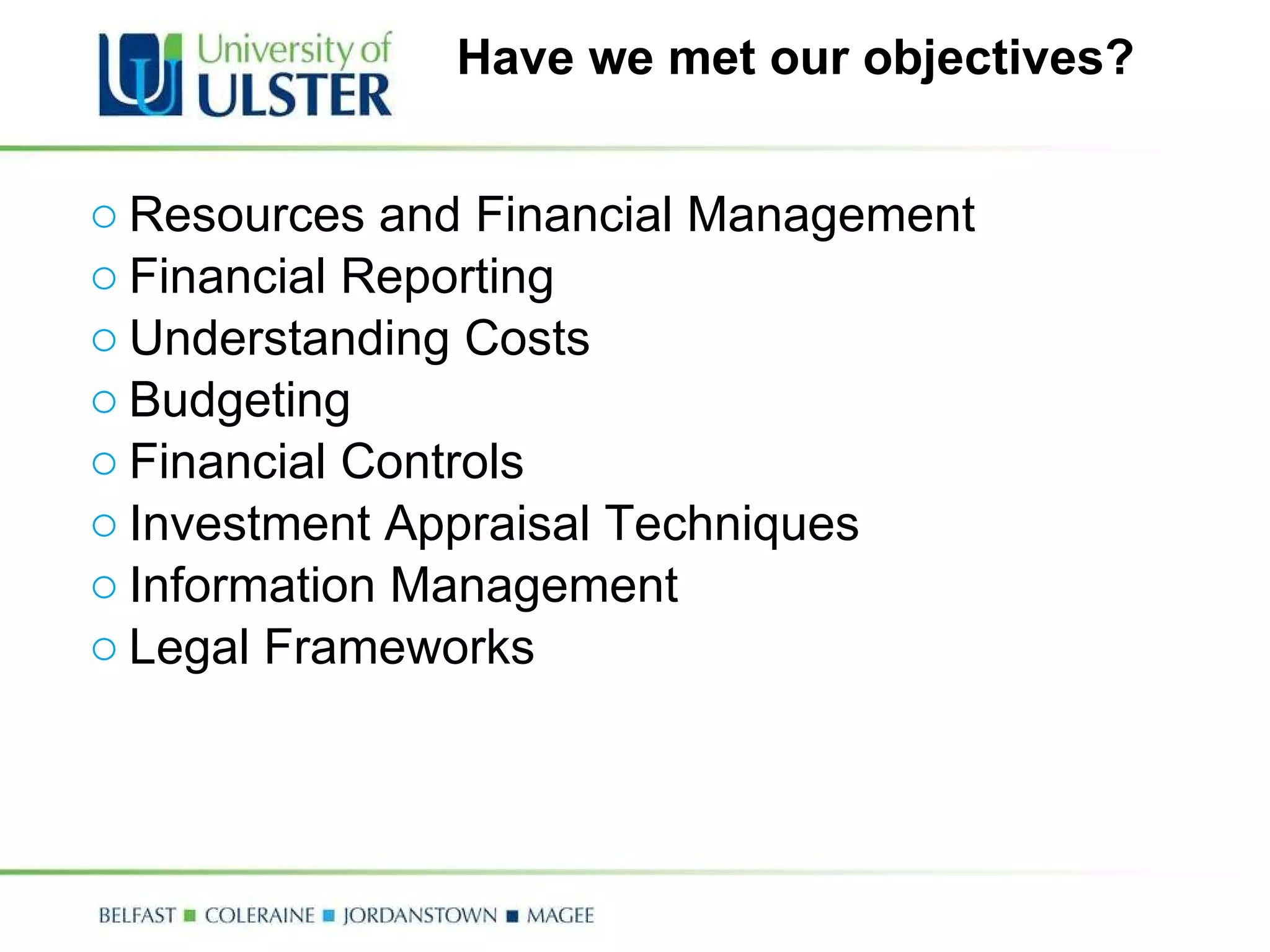 University of ULSTER

Have we met our objectives?

○ Resources and Financial Management
○ Financial Reporting
○ Understanding Costs
○ Budgeting
○ Financial Controls
○ Investment Appraisal Techniques
○ Information Management
○ Legal Frameworks

BELFAST ■ COLERAINE ■ JORDANSTOWN ■ MAGEE